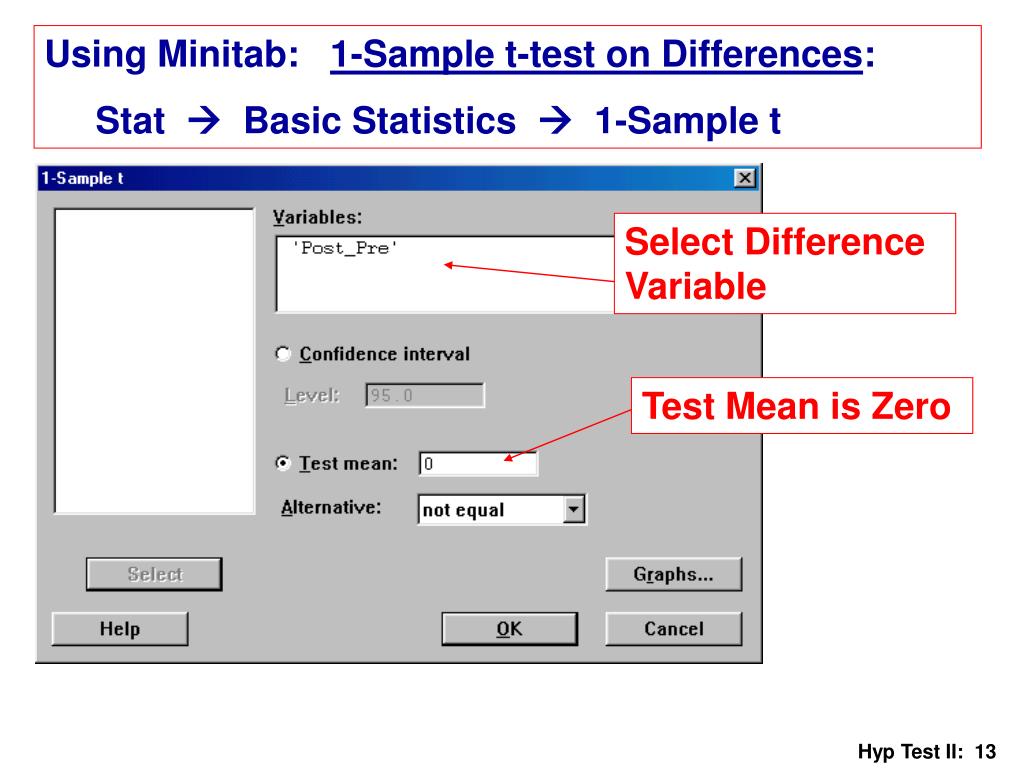 Using Minitab: 1-Sample t-test on Differences:

Stat → Basic Statistics → 1-Sample t

1-Sample t

Variables:
'Post_Pre'

Select Difference Variable

Confidence interval

Level: 95.0

Test Mean is Zero

Test mean: 0

Alternative: not equal

Select

Graphs...

Help

OK

Cancel

Hyp Test II: 13